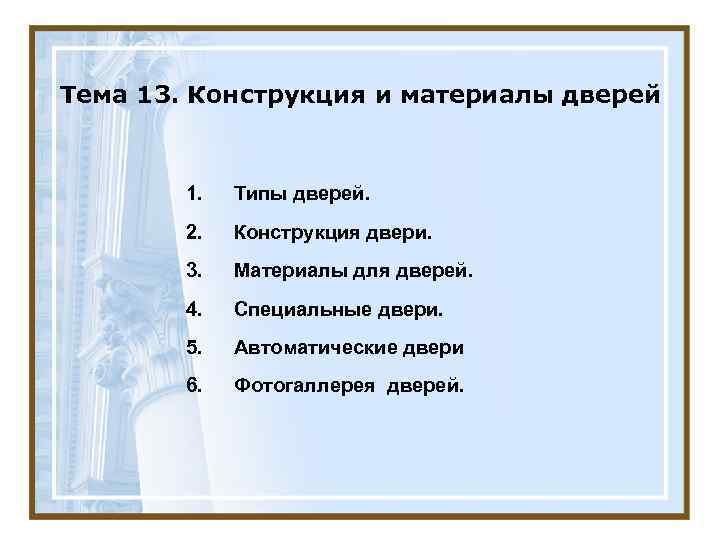 Тема 13. Конструкция и материалы дверей

1. Типы дверей.
2. Конструкция двери.
3. Материалы для дверей.
4. Специальные двери.
5. Автоматические двери
6. Фотогаллерея дверей.